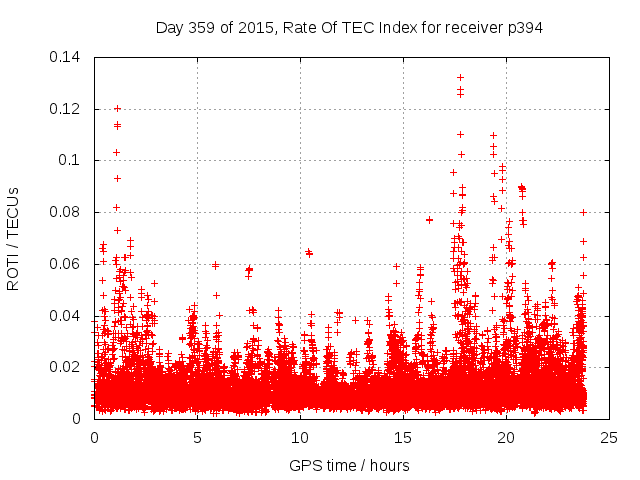 Day 359 of 2015, Rate Of TEC Index for receiver p394

ROTI / TECUs

0.14
0.12
0.1
0.08
0.06
0.04
0.02
0

0
5
10
15
20
25

GPS time / hours